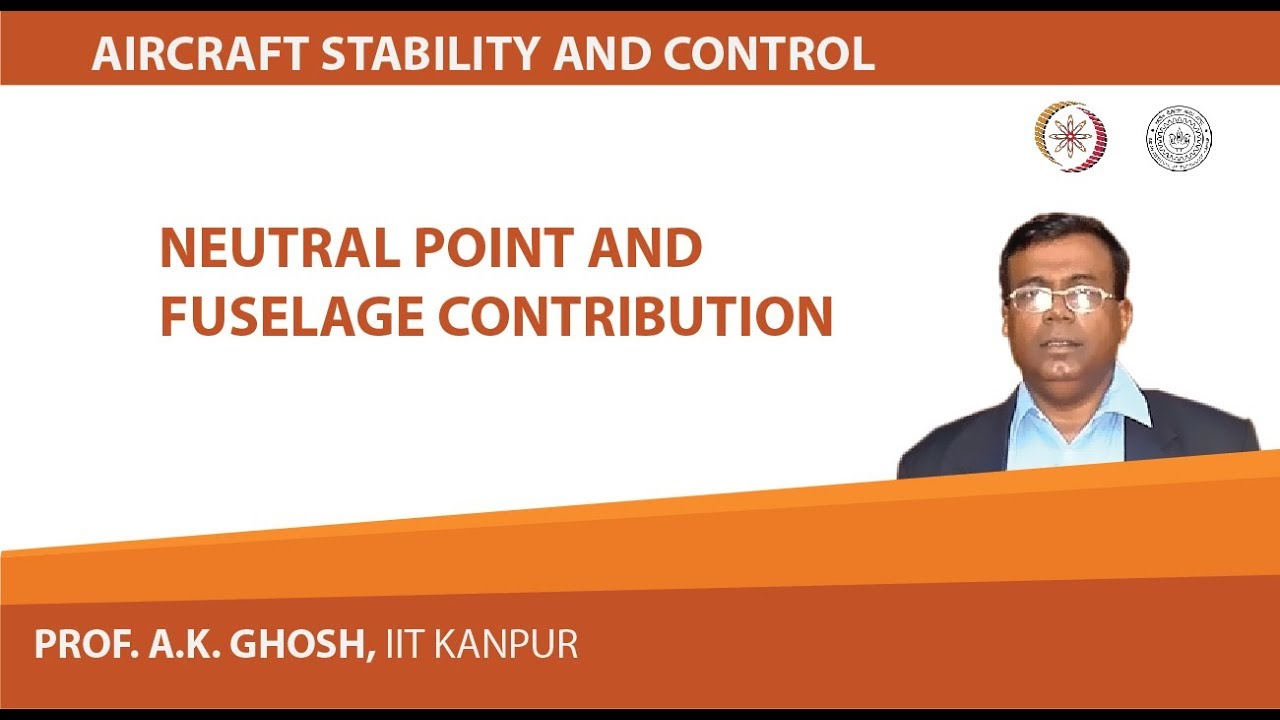 AIRCRAFT STABILITY AND CONTROL

NEUTRAL POINT AND FUSELAGE CONTRIBUTION

PROF. A.K. GHOSH, IIT KANPUR